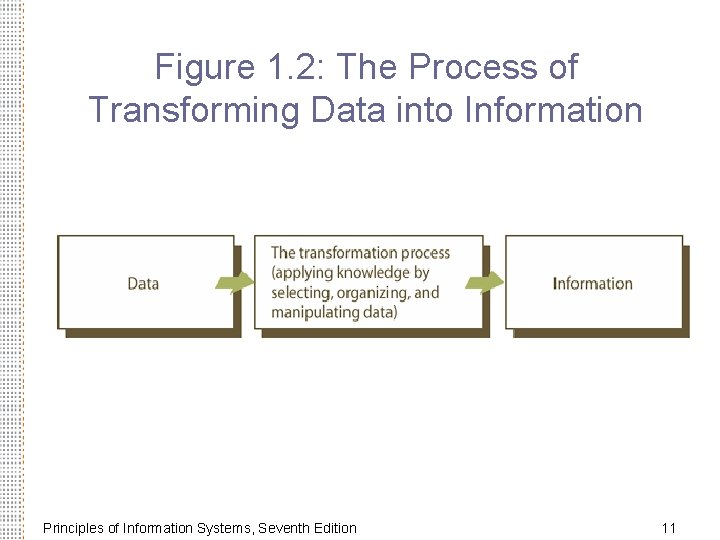 Figure 1.2: The Process of Transforming Data into Information

Data

The transformation process (applying knowledge by selecting, organizing, and manipulating data)

Information

Principles of Information Systems, Seventh Edition

11